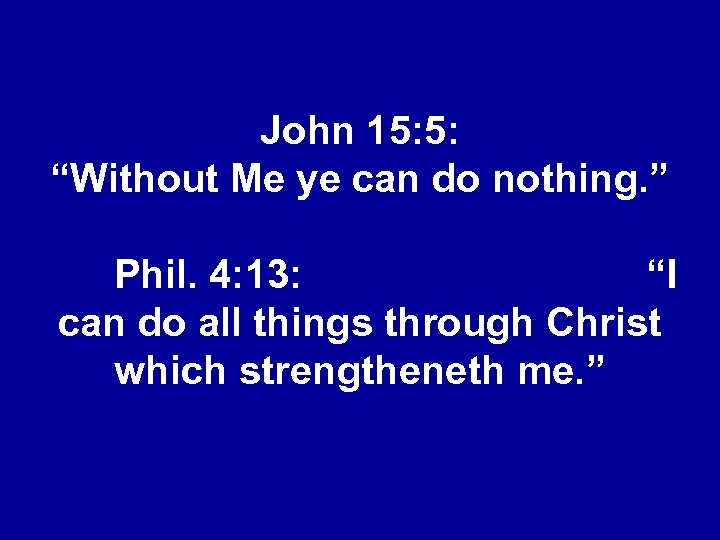 John 15:5:
“Without Me ye can do nothing.”

Phil. 4:13: “I can do all things through Christ which strengtheneth me.”